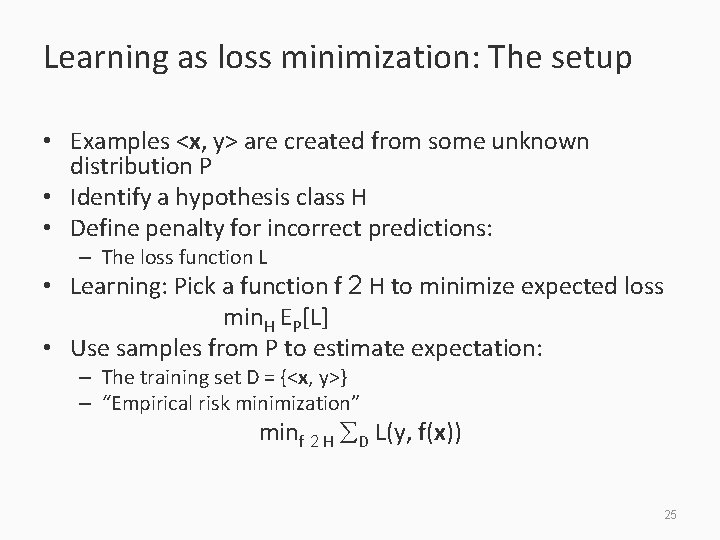 Learning as loss minimization: The setup

• Examples <**x**, y> are created from some unknown distribution P
• Identify a hypothesis class H
• Define penalty for incorrect predictions:
  – The loss function L
• Learning: Pick a function f 2 H to minimize expected loss

$\min_H E_P[L]$

• Use samples from P to estimate expectation:
  – The training set D = {<**x**, y>}
  – "Empirical risk minimization"

$\min_{f\ 2\ H} \sum_D L(y, f(\mathbf{x}))$

25